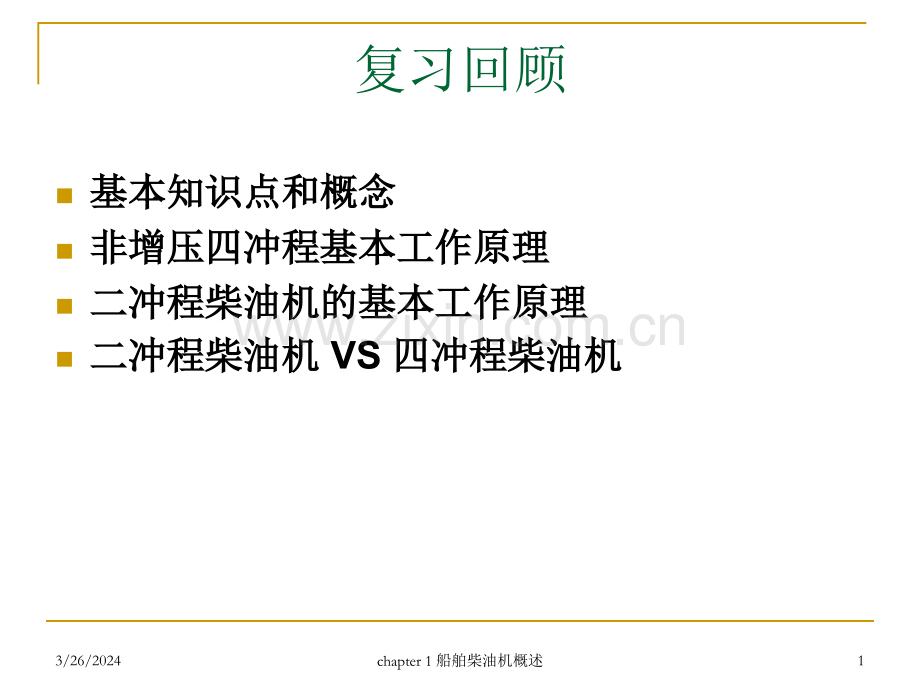 复习回顾

- 基本知识点和概念
- 非增压四冲程基本工作原理
- 二冲程柴油机的基本工作原理
- 二冲程柴油机 VS 四冲程柴油机

www.zixin.com.cn

3/26/2024 chapter 1 船舶柴油机概述 1